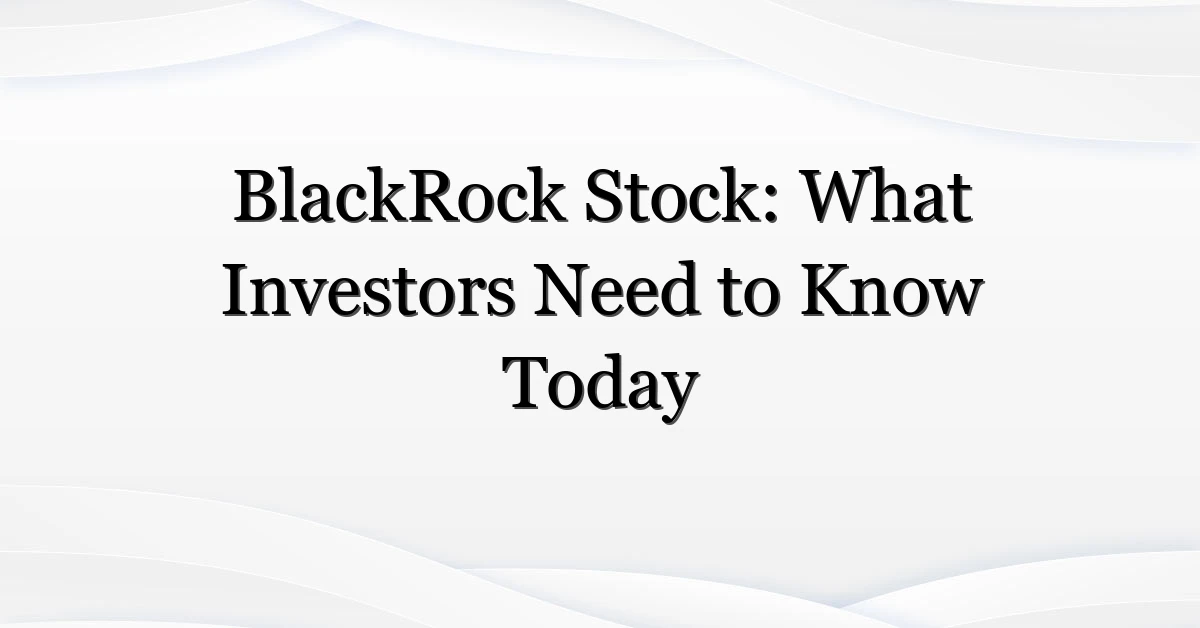 BlackRock Stock: What Investors Need to Know Today